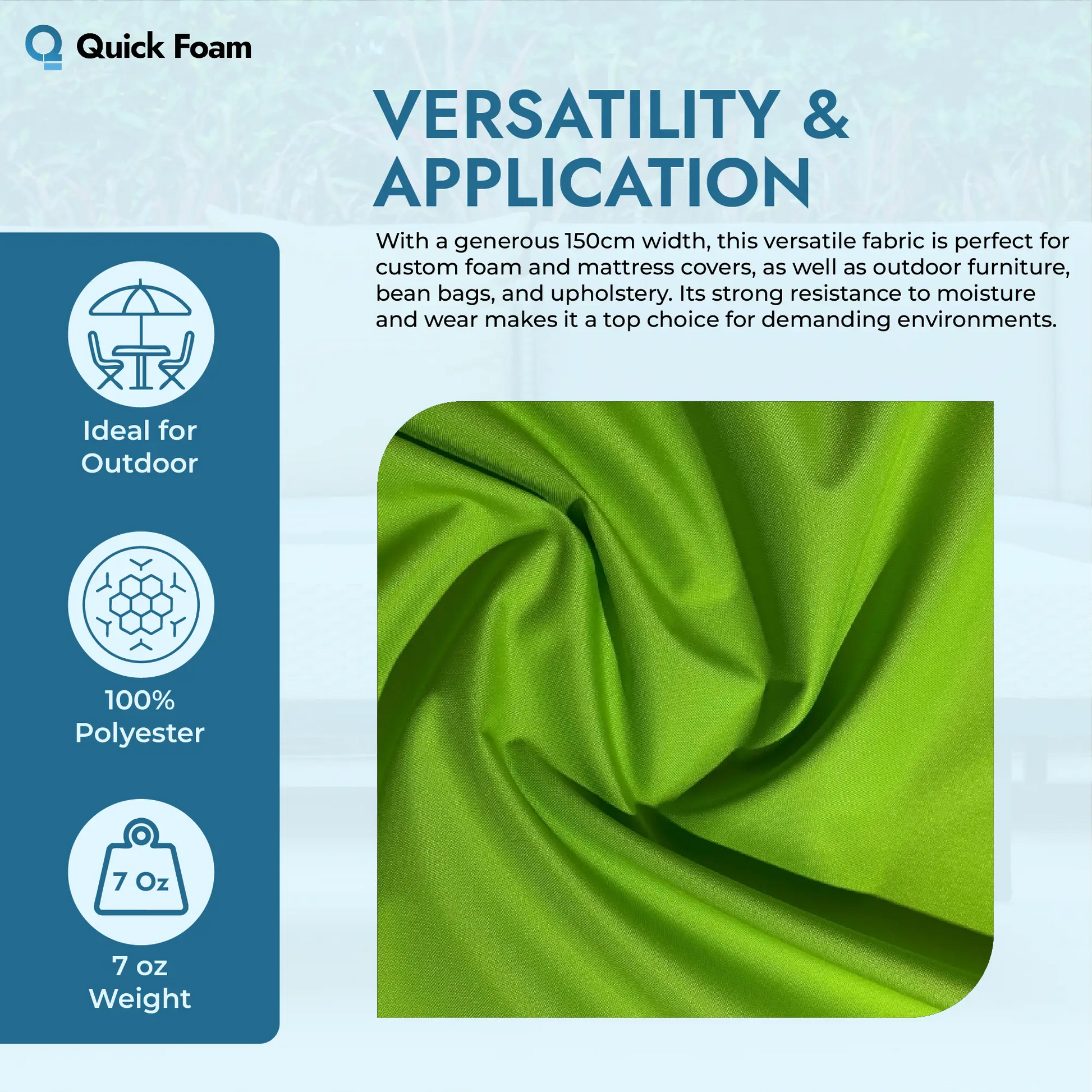 Quick Foam

VERSATILITY & APPLICATION

With a generous 150cm width, this versatile fabric is perfect for custom foam and mattress covers, as well as outdoor furniture, bean bags, and upholstery. Its strong resistance to moisture and wear makes it a top choice for demanding environments.

Ideal for Outdoor

100% Polyester

7 Oz

7 oz Weight